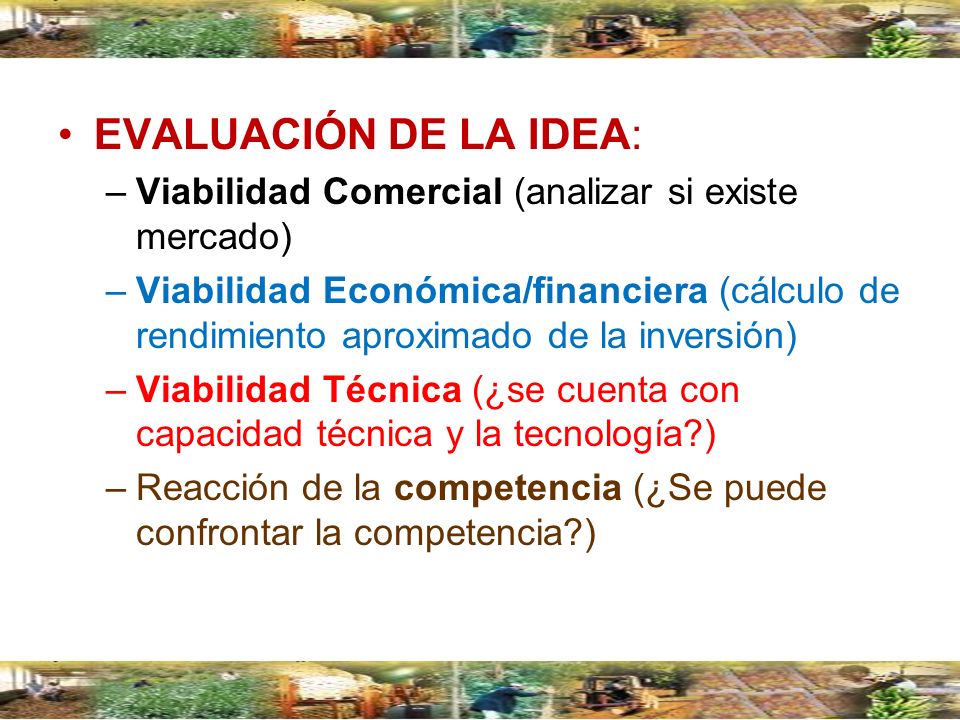 • EVALUACIÓN DE LA IDEA:
– Viabilidad Comercial (analizar si existe mercado)
– Viabilidad Económica/financiera (cálculo de rendimiento aproximado de la inversión)
– Viabilidad Técnica (¿se cuenta con capacidad técnica y la tecnología?)
– Reacción de la competencia (¿Se puede confrontar la competencia?)